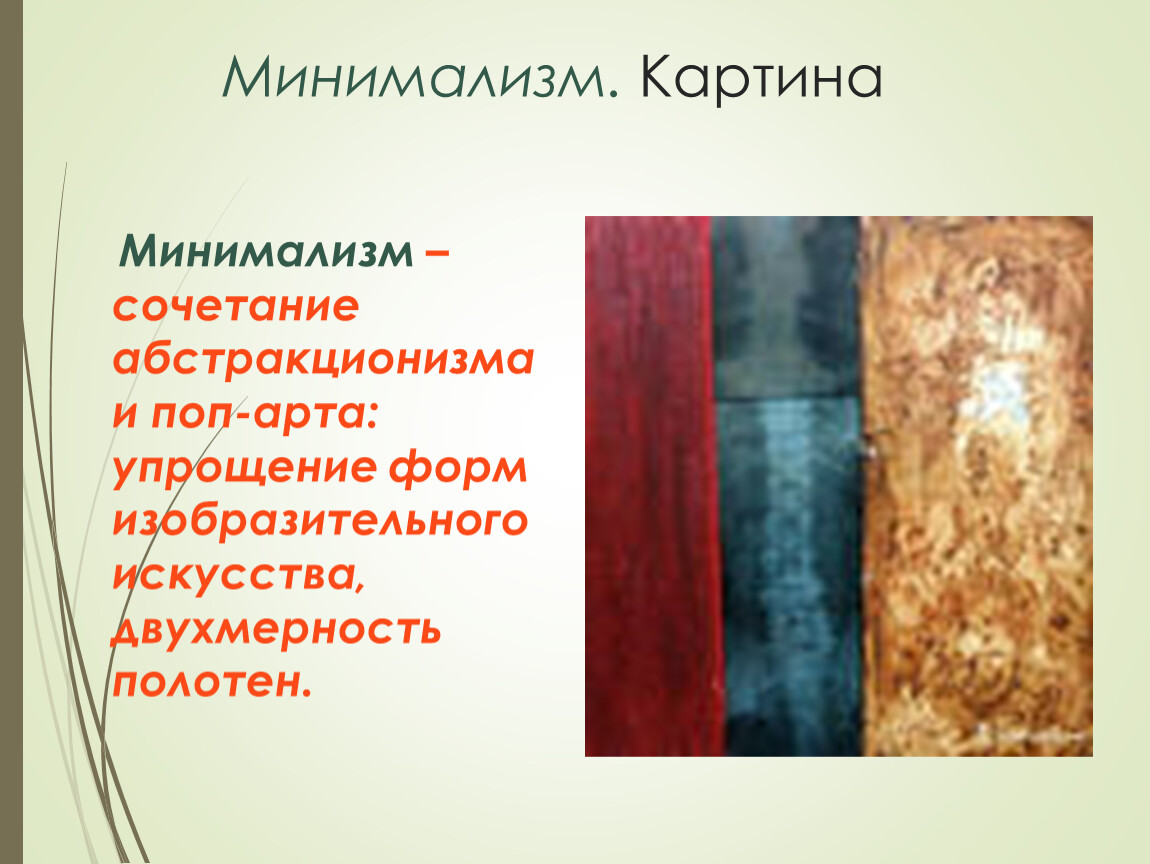 Минимализм. Картина

Минимализм – сочетание абстракционизма и поп-арта: упрощение форм изобразительного искусства, двухмерность полотен.